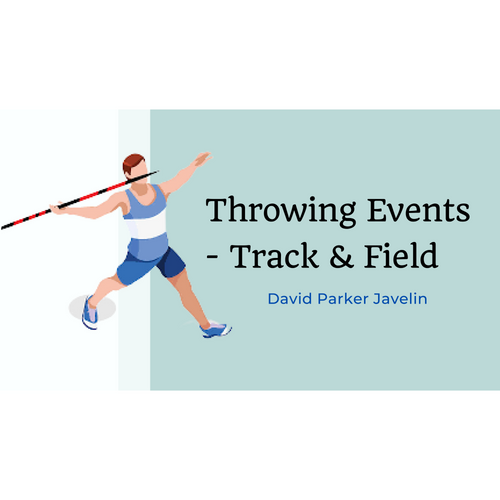 Throwing Events - Track & Field

David Parker Javelin